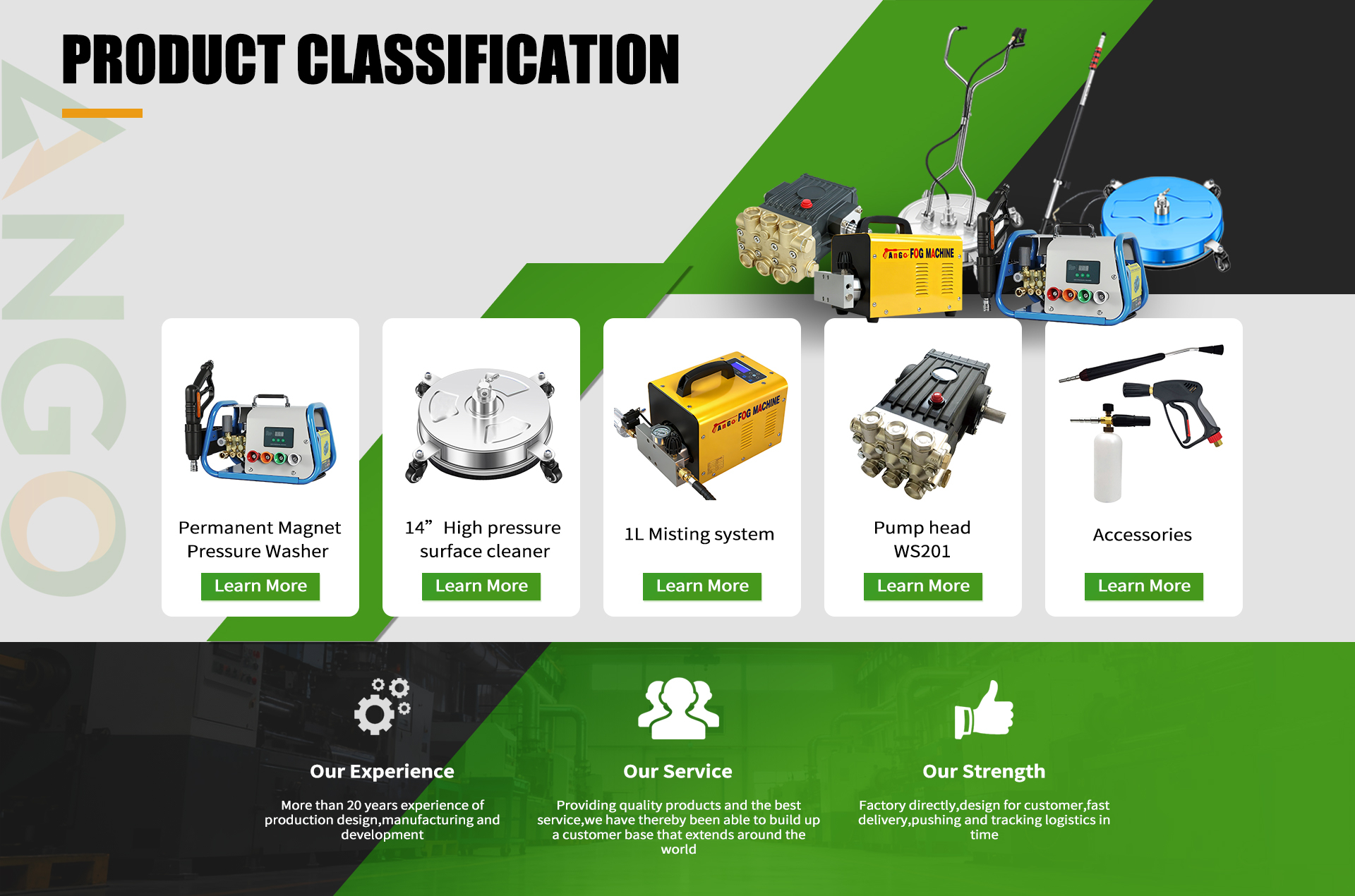 PRODUCT CLASSIFICATION

ANGO

AnGo FOG MACHINE

Permanent Magnet Pressure Washer

Learn More

14” High pressure surface cleaner

Learn More

AnGo FOG MACHINE

1L Misting system

Learn More

Pump head WS201

Learn More

Accessories

Learn More

Our Experience

More than 20 years experience of production design,manufacturing and development

Our Service

Providing quality products and the best service,we have thereby been able to build up a customer base that extends around the world

Our Strength

Factory directly,design for customer,fast delivery,pushing and tracking logistics in time